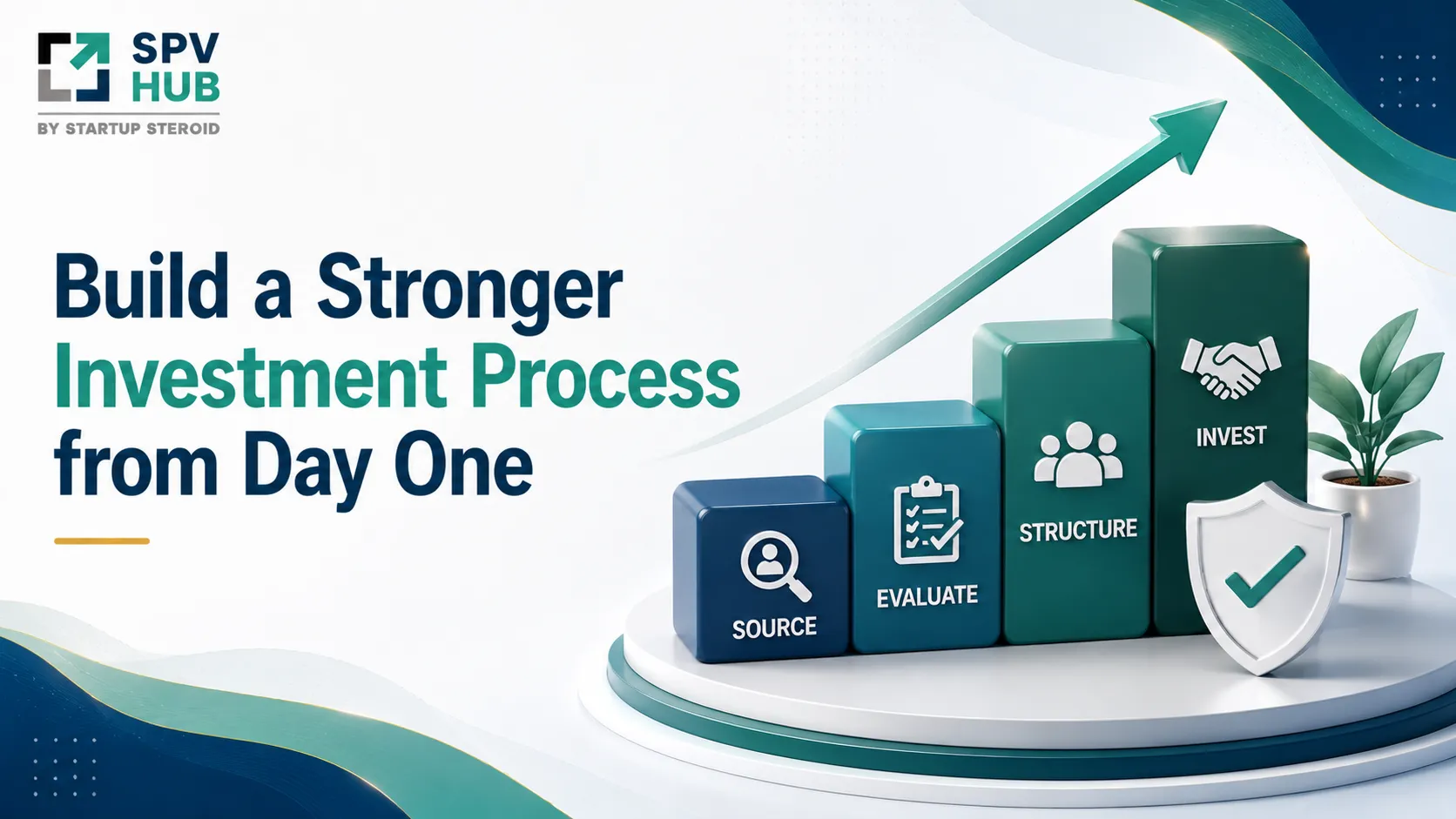 SPV HUB
BY STARTUP STEROID

Build a Stronger Investment Process from Day One

SOURCE
EVALUATE
STRUCTURE
INVEST